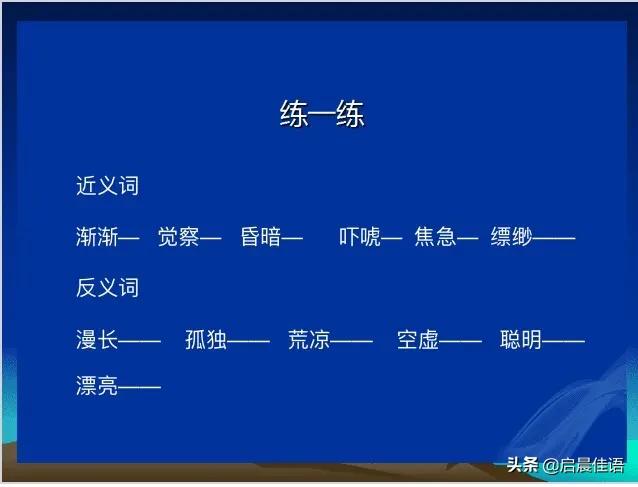 练一练

近义词

渐渐— 觉察— 昏暗— 吓唬— 焦急— 缥缈——

反义词

漫长—— 孤独—— 荒凉—— 空虚—— 聪明—— 漂亮——

头条 @启晨佳语